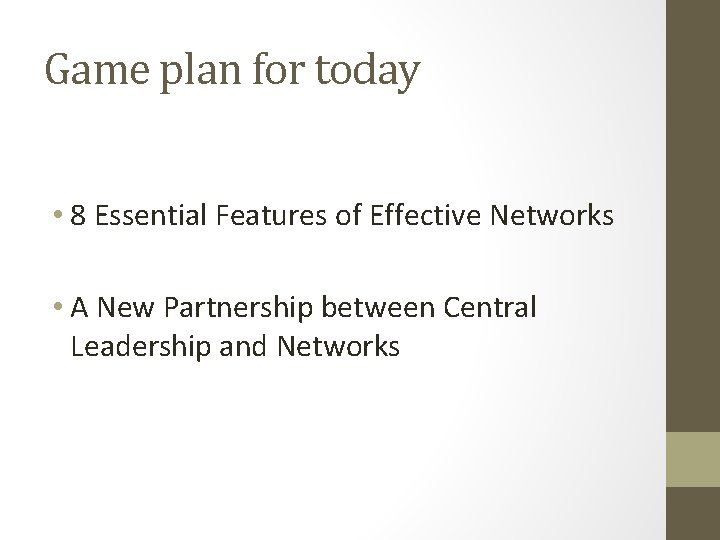 Game plan for today

• 8 Essential Features of Effective Networks

• A New Partnership between Central Leadership and Networks